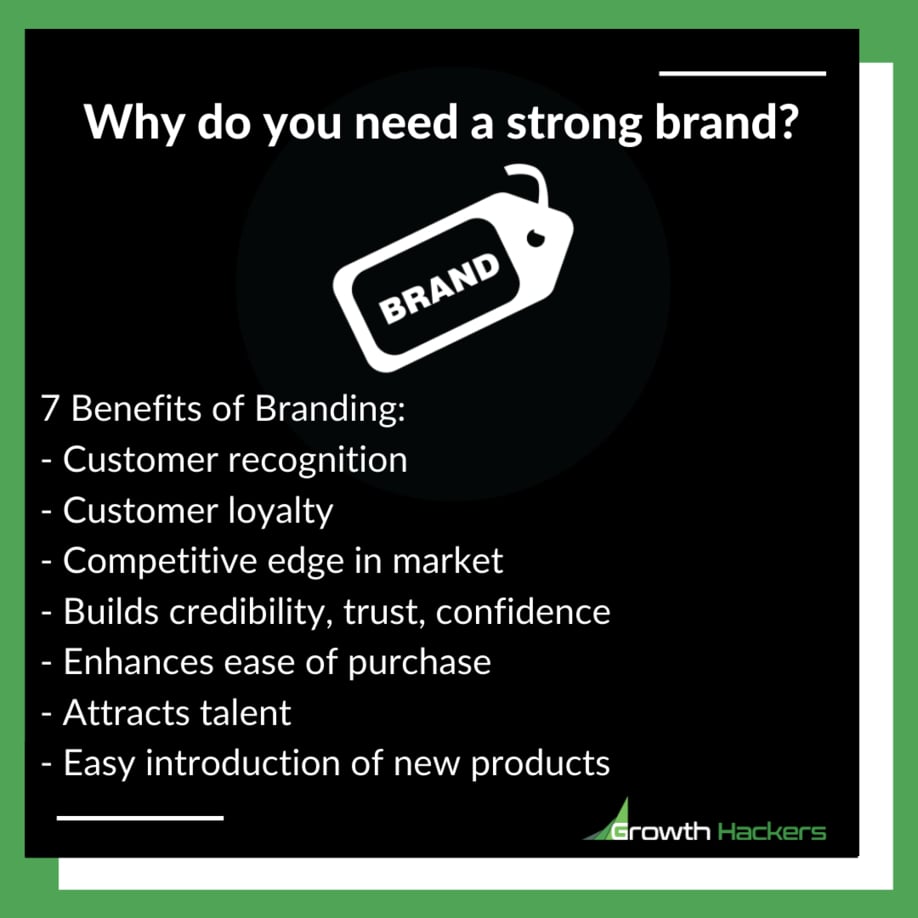 Why do you need a strong brand?

BRAND

7 Benefits of Branding:
- Customer recognition
- Customer loyalty
- Competitive edge in market
- Builds credibility, trust, confidence
- Enhances ease of purchase
- Attracts talent
- Easy introduction of new products

Growth Hackers